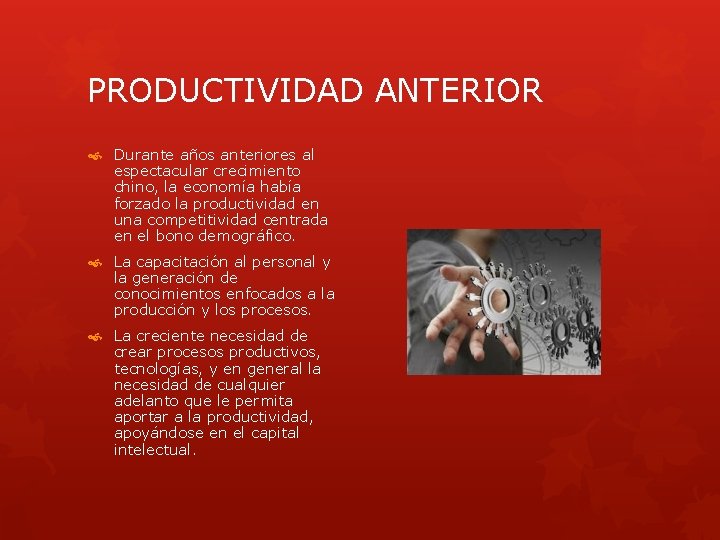 PRODUCTIVIDAD ANTERIOR

Durante años anteriores al espectacular crecimiento chino, la economía había forzado la productividad en una competitividad centrada en el bono demográfico.

La capacitación al personal y la generación de conocimientos enfocados a la producción y los procesos.

La creciente necesidad de crear procesos productivos, tecnologías, y en general la necesidad de cualquier adelanto que le permita aportar a la productividad, apoyándose en el capital intelectual.